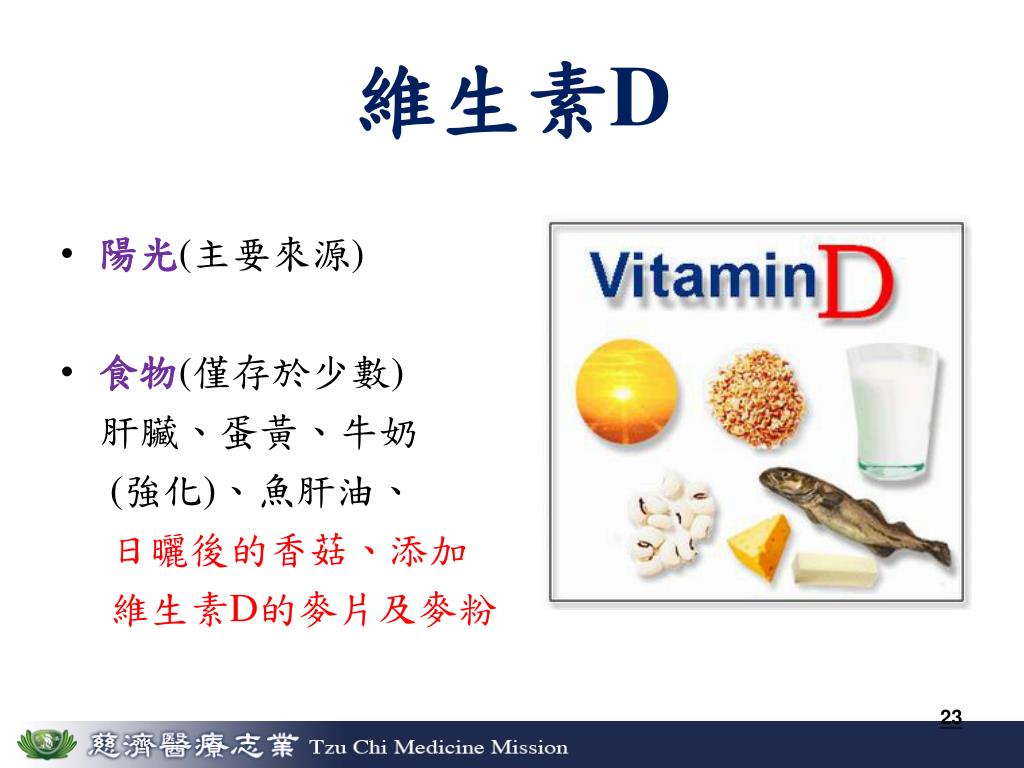 維生素D

• 陽光(主要來源)

• 食物(僅存於少數)
肝臟、蛋黃、牛奶(強化)、魚肝油、日曬後的香菇、添加維生素D的麥片及麥粉

Vitamin D

23

慈濟醫療志業 Tzu Chi Medicine Mission